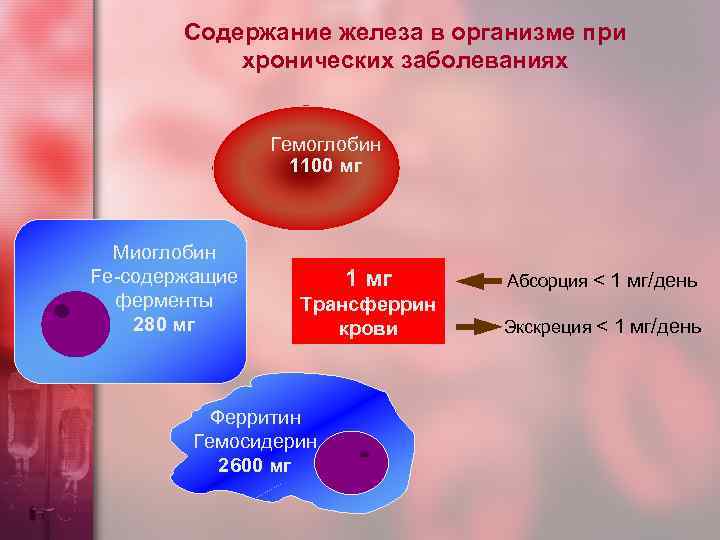 Содержание железа в организме при хронических заболеваниях

Гемоглобин
1100 мг

Миоглобин
Fe-содержащие ферменты
280 мг

1 мг
Трансферрин
крови

Абсорция < 1 мг/день

Экскреция < 1 мг/день

Ферритин
Гемосидерин
2600 мг